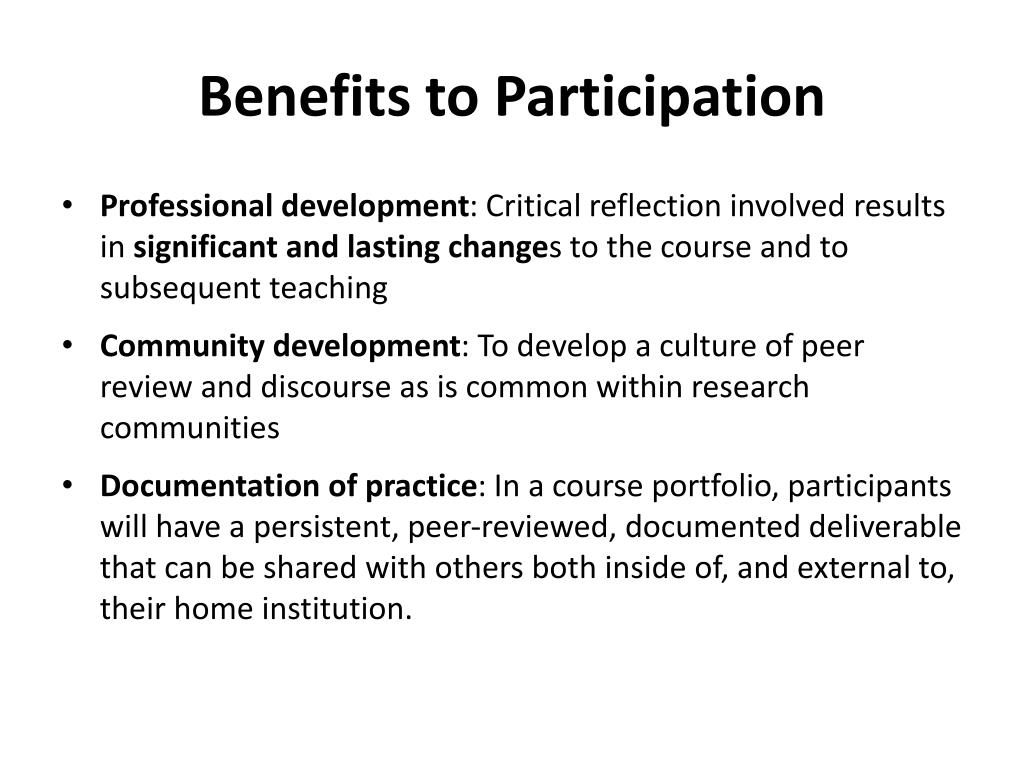 Benefits to Participation

• Professional development: Critical reflection involved results in significant and lasting changes to the course and to subsequent teaching

• Community development: To develop a culture of peer review and discourse as is common within research communities

• Documentation of practice: In a course portfolio, participants will have a persistent, peer-reviewed, documented deliverable that can be shared with others both inside of, and external to, their home institution.